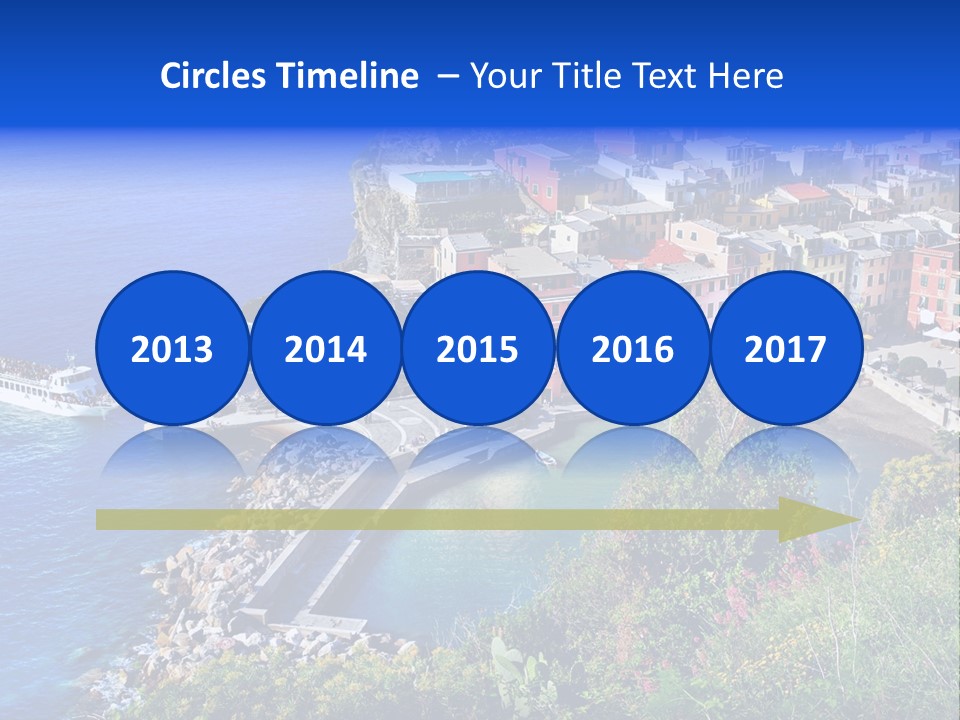 Circles Timeline – Your Title Text Here

2013

2014

2015

2016

2017